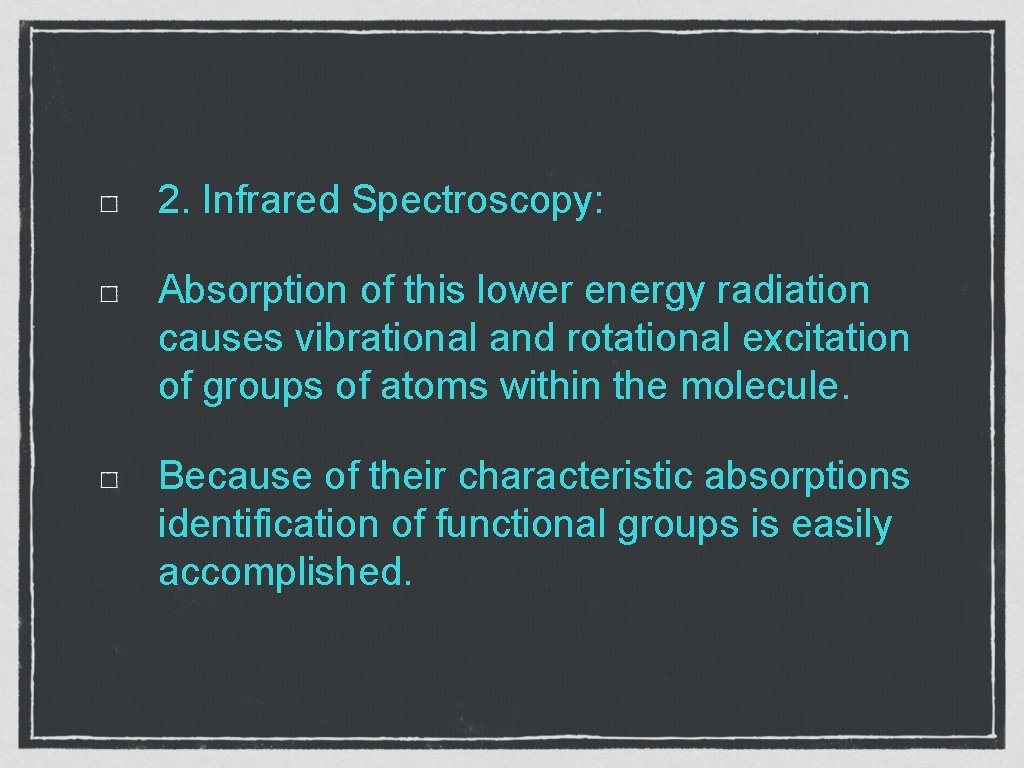 □ 2. Infrared Spectroscopy:

□ Absorption of this lower energy radiation causes vibrational and rotational excitation of groups of atoms within the molecule.

□ Because of their characteristic absorptions identification of functional groups is easily accomplished.